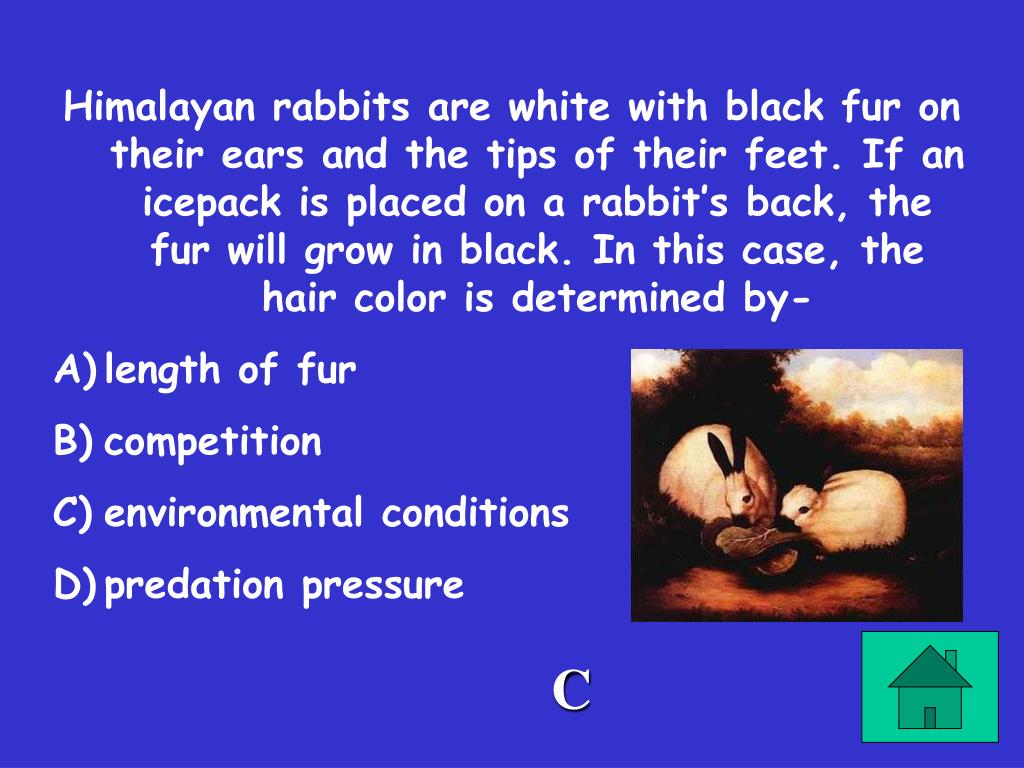 Himalayan rabbits are white with black fur on their ears and the tips of their feet. If an icepack is placed on a rabbit’s back, the fur will grow in black. In this case, the hair color is determined by-

A) length of fur
B) competition
C) environmental conditions
D) predation pressure

C